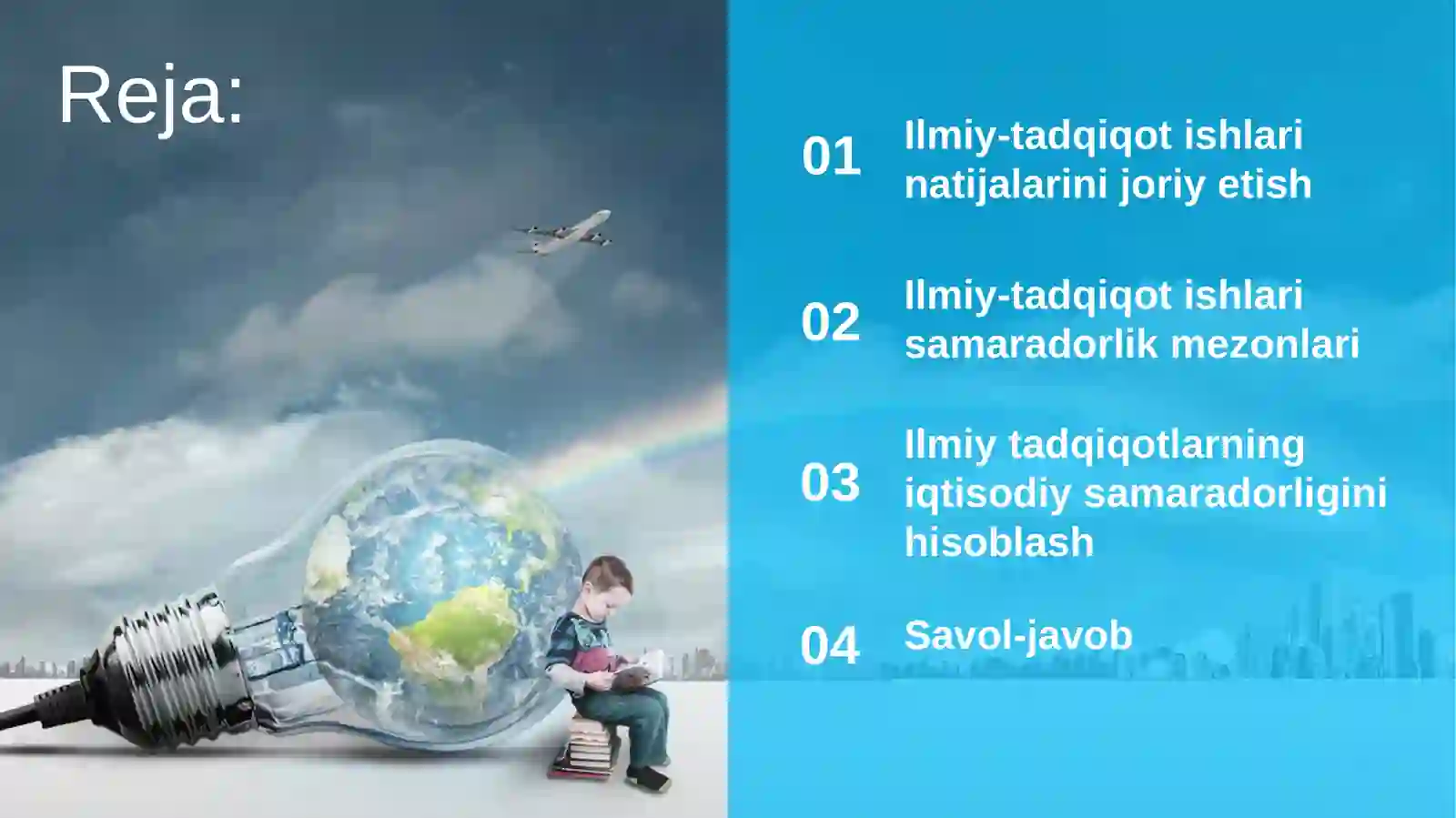 Reja:

01 Ilmiy-tadqiqot ishlari natijalarini joriy etish

02 Ilmiy-tadqiqot ishlari samaradorlik mezonlari

03 Ilmiy tadqiqotlarning iqtisodiy samaradorligini hisoblash

04 Savol-javob